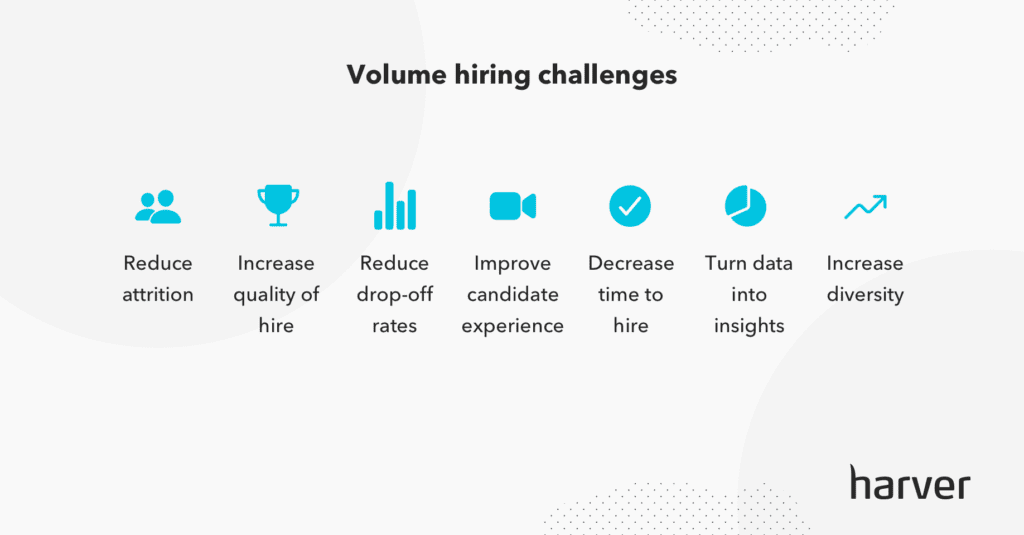 Volume hiring challenges

Reduce attrition

Increase quality of hire

Reduce drop-off rates

Improve candidate experience

Decrease time to hire

Turn data into insights

Increase diversity

harver